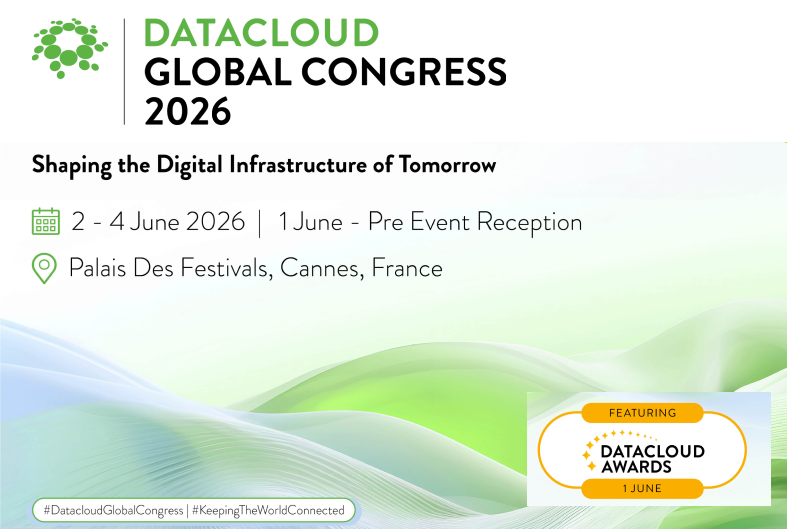 DATACLOUD
GLOBAL CONGRESS
2026

Shaping the Digital Infrastructure of Tomorrow

2 - 4 June 2026 | 1 June - Pre Event Reception

Palais Des Festivals, Cannes, France

FEATURING
DATACLOUD
AWARDS
1 JUNE

#DatacloudGlobalCongress | #KeepingTheWorldConnected